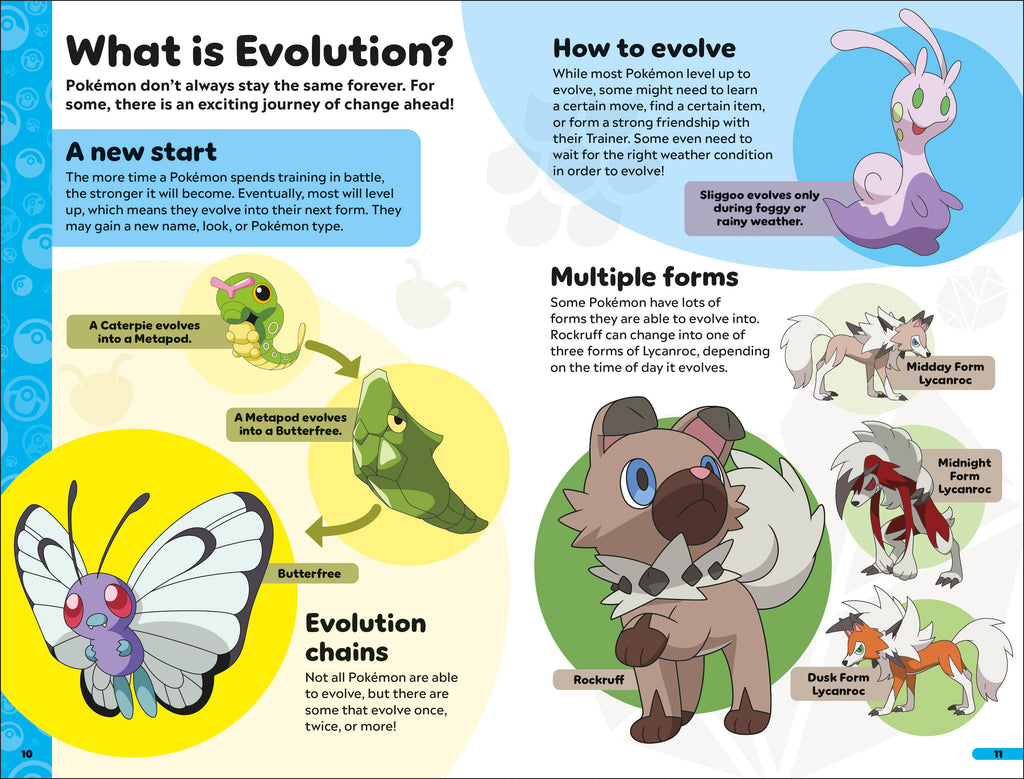 What is Evolution?

Pokémon don't always stay the same forever. For some, there is an exciting journey of change ahead!

A new start

The more time a Pokémon spends training in battle, the stronger it will become. Eventually, most will level up, which means they evolve into their next form. They may gain a new name, look, or Pokémon type.

A Caterpie evolves into a Metapod.

A Metapod evolves into a Butterfree.

Butterfree

Evolution chains

Not all Pokémon are able to evolve, but there are some that evolve once, twice, or more!

10

How to evolve

While most Pokémon level up to evolve, some might need to learn a certain move, find a certain item, or form a strong friendship with their Trainer. Some even need to wait for the right weather condition in order to evolve!

Sliggoo evolves only during foggy or rainy weather.

Multiple forms

Some Pokémon have lots of forms they are able to evolve into. Rockruff can change into one of three forms of Lycanroc, depending on the time of day it evolves.

Midday Form Lycanroc

Midnight Form Lycanroc

Dusk Form Lycanroc

Rockruff

11